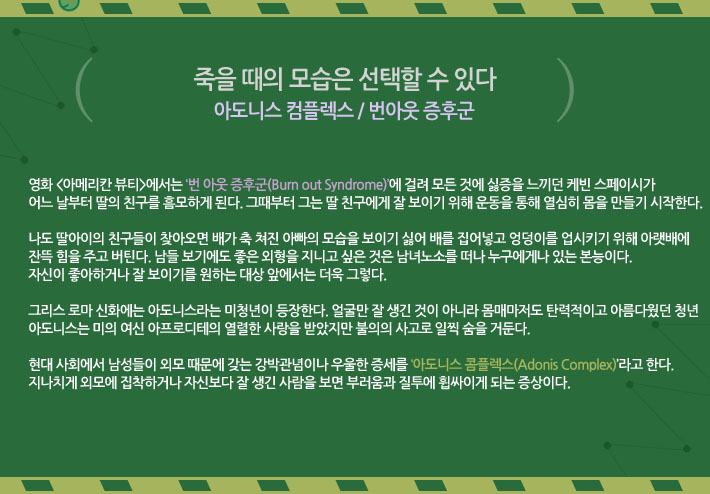 죽을 때의 모습은 선택할 수 있다
아도니스 컴플렉스 / 번아웃 증후군

영화 <아메리칸 뷰티>에서는 '번 아웃 증후군(Burn out Syndrome)'에 걸려 모든 것에 싫증을 느끼던 케빈 스페이시가 어느 날부터 딸의 친구를 흠모하게 된다. 그때부터 그는 딸 친구에게 잘 보이기 위해 운동을 통해 열심히 몸을 만들기 시작한다.

나도 딸아이의 친구들이 찾아오면 배가 축 쳐진 아빠의 모습을 보이기 싫어 배를 집어넣고 엉덩이를 업시키기 위해 아랫배에 잔뜩 힘을 주고 버틴다. 남들 보기에도 좋은 외형을 지니고 싶은 것은 남녀노소를 떠나 누구에게나 있는 본능이다. 자신이 좋아하거나 잘 보이기를 원하는 대상 앞에서는 더욱 그렇다.

그리스 로마 신화에는 아도니스라는 미청년이 등장한다. 얼굴만 잘 생긴 것이 아니라 몸매마저도 탄력적이고 아름다웠던 청년 아도니스는 미의 여신 아프로디테의 열렬한 사랑을 받았지만 불의의 사고로 일찍 숨을 거둔다.

현대 사회에서 남성들이 외모 때문에 갖는 강박관념이나 우울한 증세를 '아도니스 콤플렉스(Adonis Complex)'라고 한다. 지나치게 외모에 집착하거나 자신보다 잘 생긴 사람을 보면 부러움과 질투에 휩싸이게 되는 증상이다.